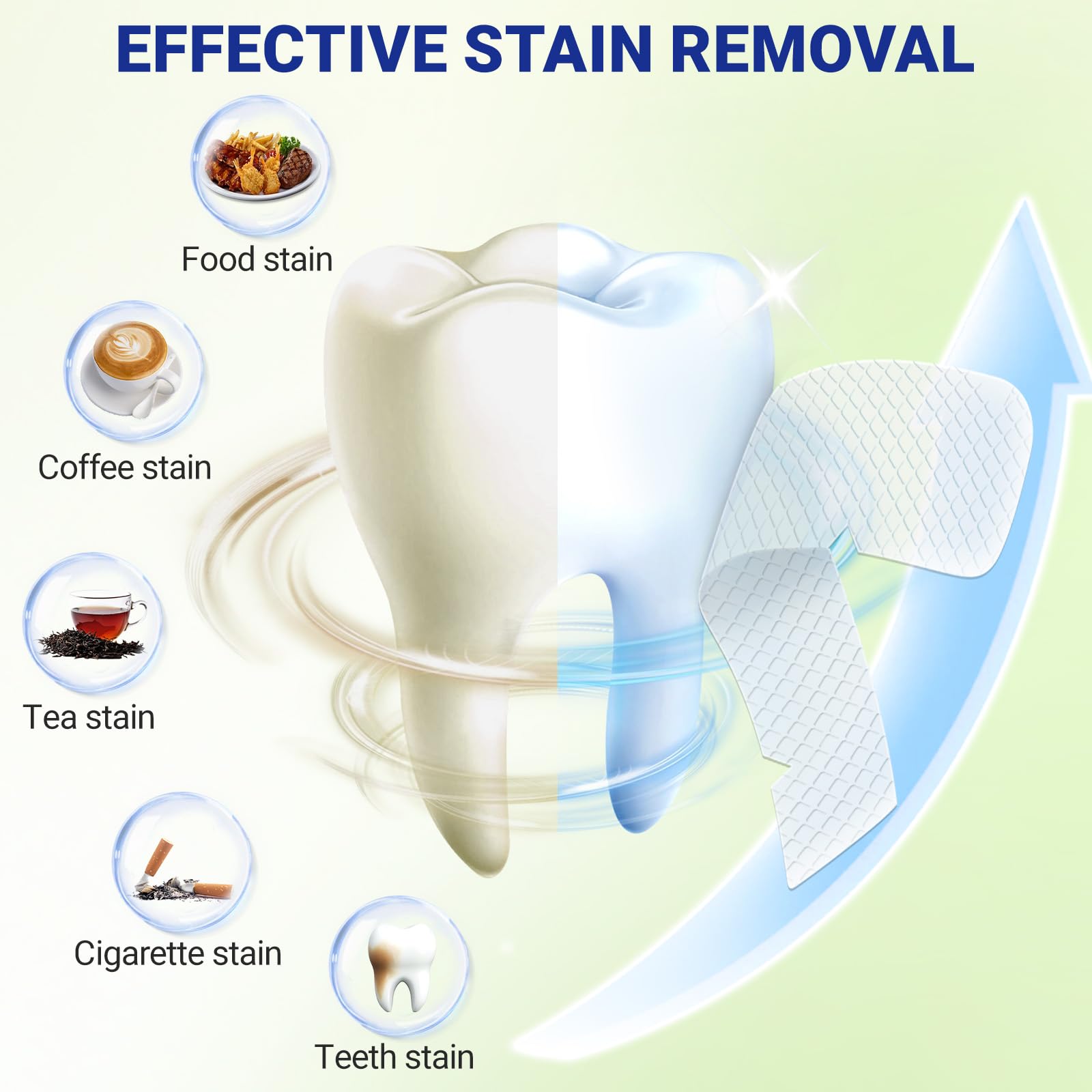 EFFECTIVE STAIN REMOVAL

Food stain

Coffee stain

Tea stain

Cigarette stain

Teeth stain